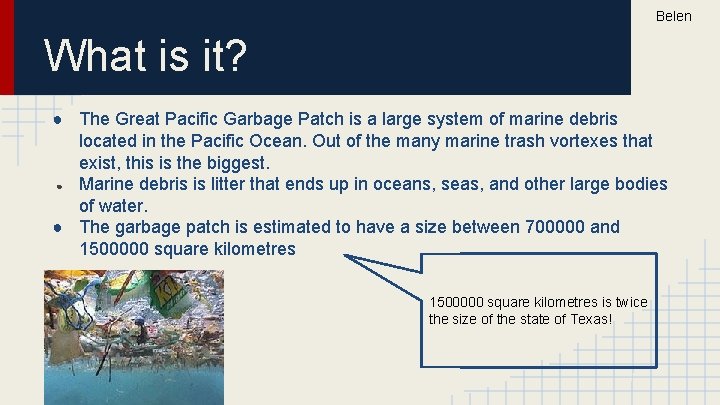 Belen

What is it?

● The Great Pacific Garbage Patch is a large system of marine debris located in the Pacific Ocean. Out of the many marine trash vortexes that exist, this is the biggest.
● Marine debris is litter that ends up in oceans, seas, and other large bodies of water.
● The garbage patch is estimated to have a size between 700000 and 1500000 square kilometres

1500000 square kilometres is twice the size of the state of Texas!